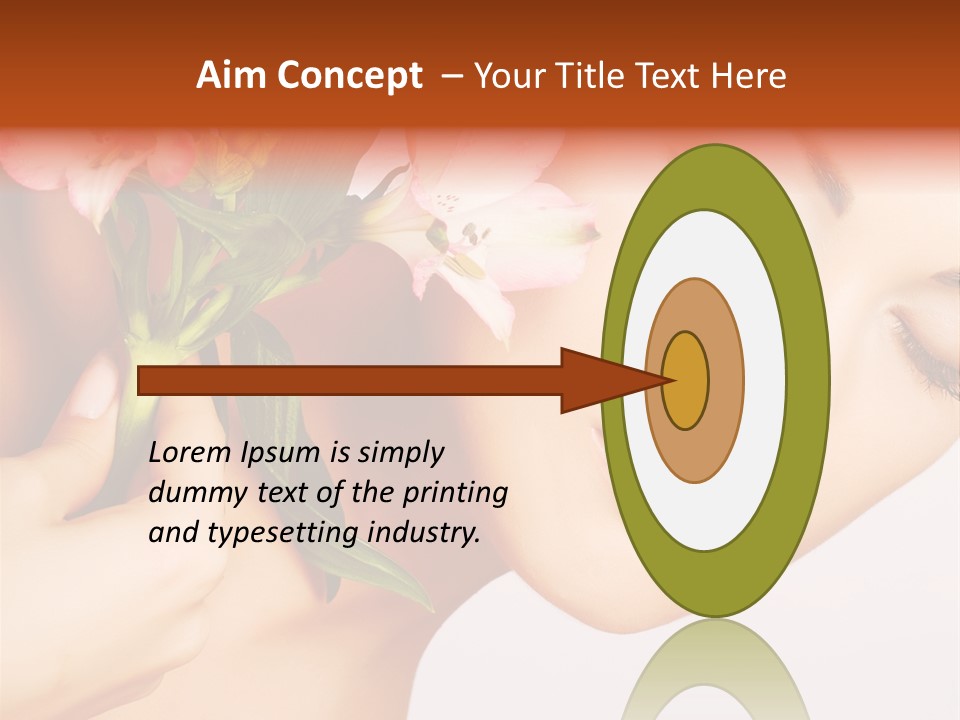 Aim Concept – Your Title Text Here

Lorem Ipsum is simply dummy text of the printing and typesetting industry.